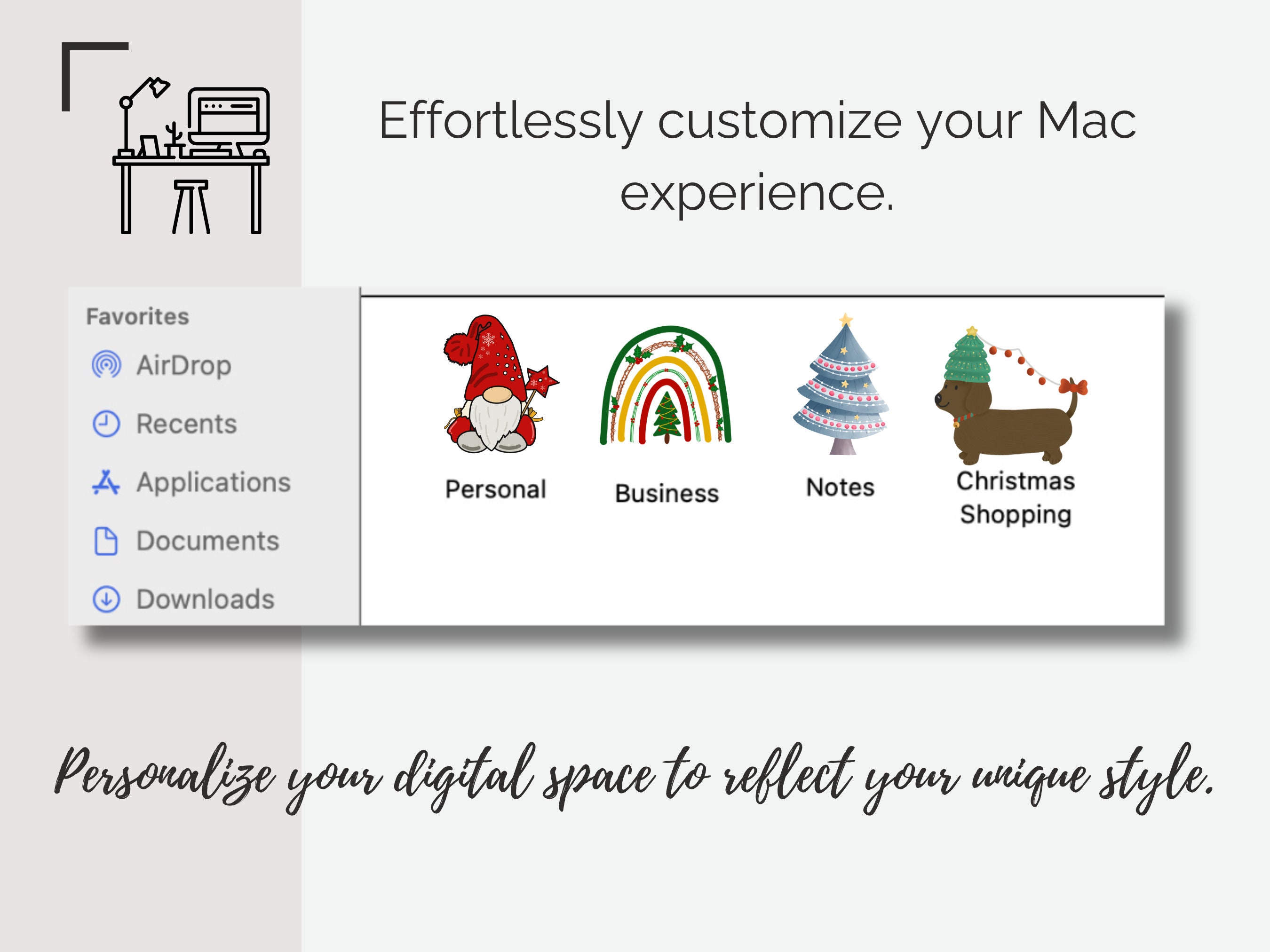 Effortlessly customize your Mac experience.

Favorites
AirDrop
Recents
Applications
Documents
Downloads

Personal
Business
Notes
Christmas Shopping

Personalize your digital space to reflect your unique style.